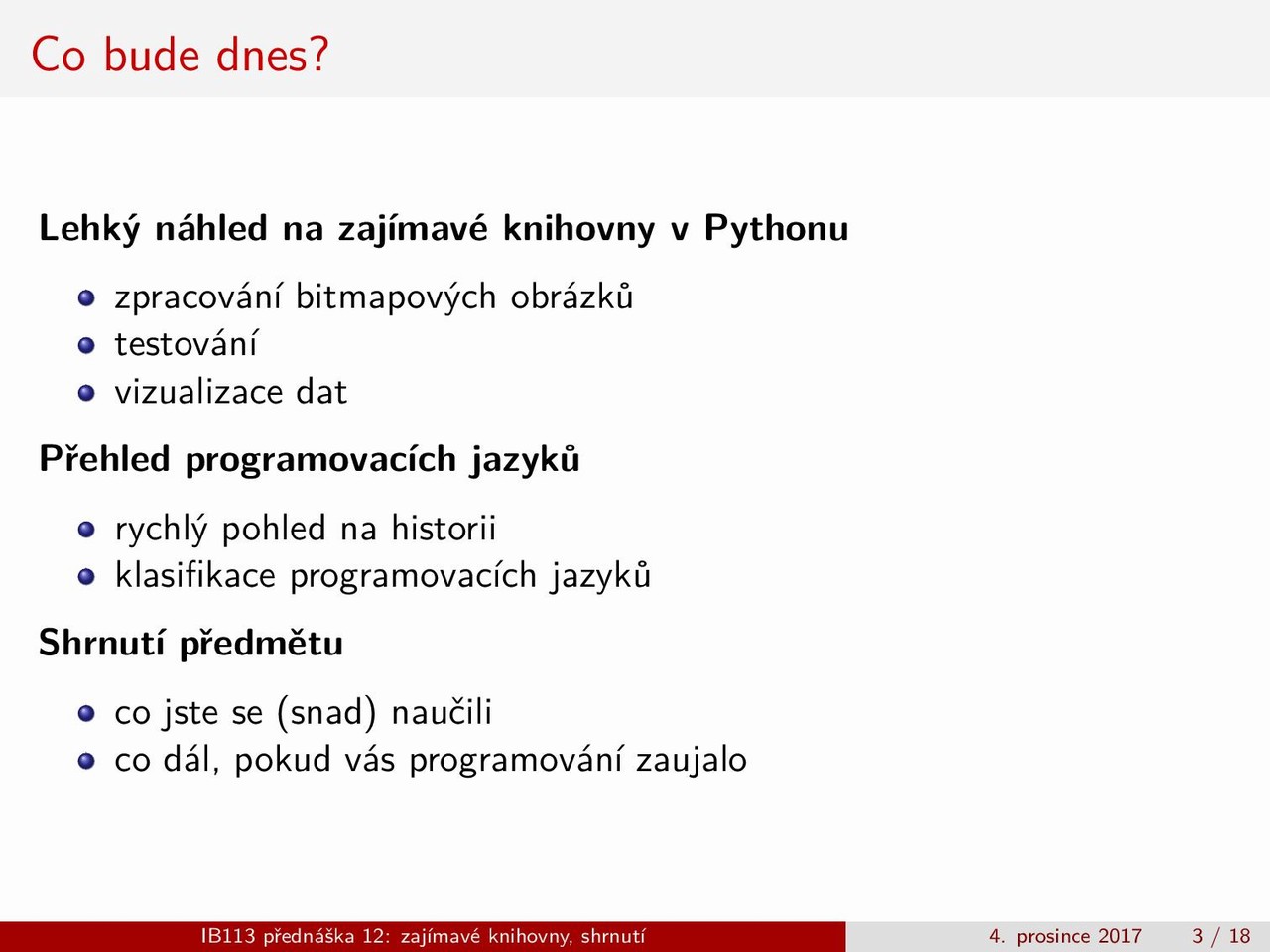 Co bude dnes?

**Lehký náhled na zajímavé knihovny v Pythonu**

- zpracování bitmapových obrázků
- testování
- vizualizace dat

**Přehled programovacích jazyků**

- rychlý pohled na historii
- klasifikace programovacích jazyků

**Shrnutí předmětu**

- co jste se (snad) naučili
- co dál, pokud vás programování zaujalo

IB113 přednáška 12: zajímavé knihovny, shrnutí 4. prosince 2017 3 / 18